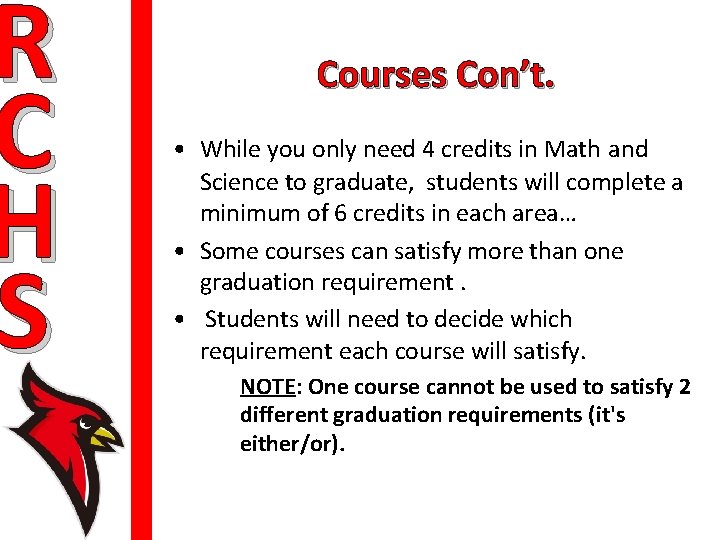 R
C
H
S

Courses Con't.

• While you only need 4 credits in Math and Science to graduate, students will complete a minimum of 6 credits in each area…
• Some courses can satisfy more than one graduation requirement .
• Students will need to decide which requirement each course will satisfy.

NOTE: One course cannot be used to satisfy 2 different graduation requirements (it's either/or).